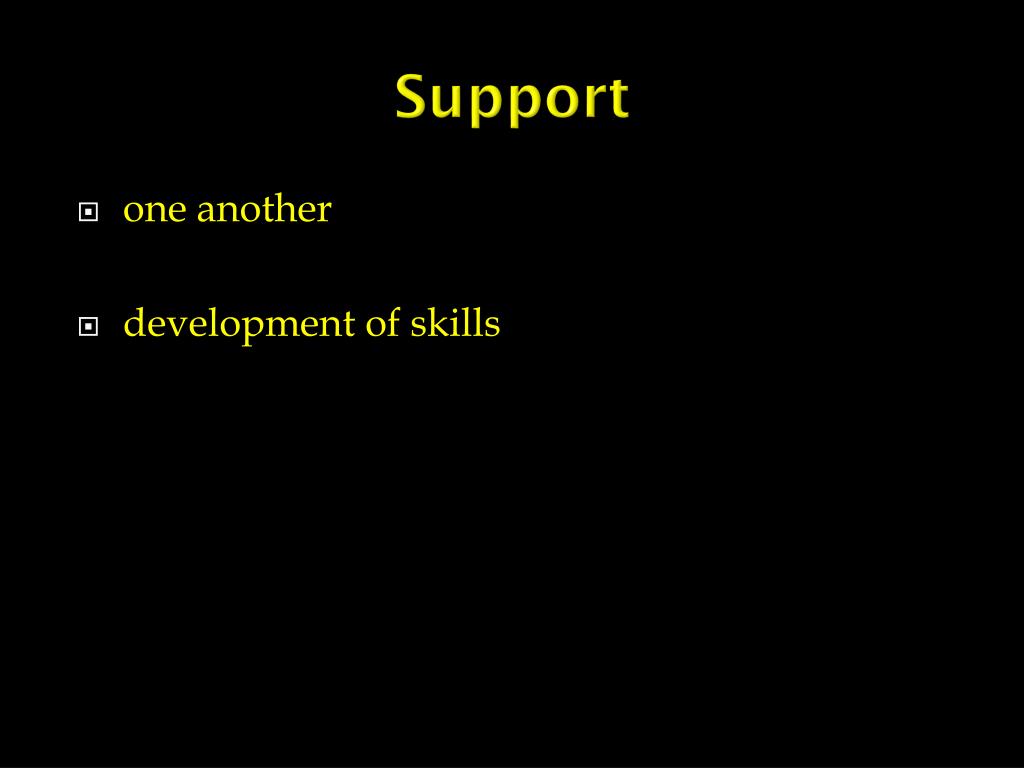 Support

one another

development of skills